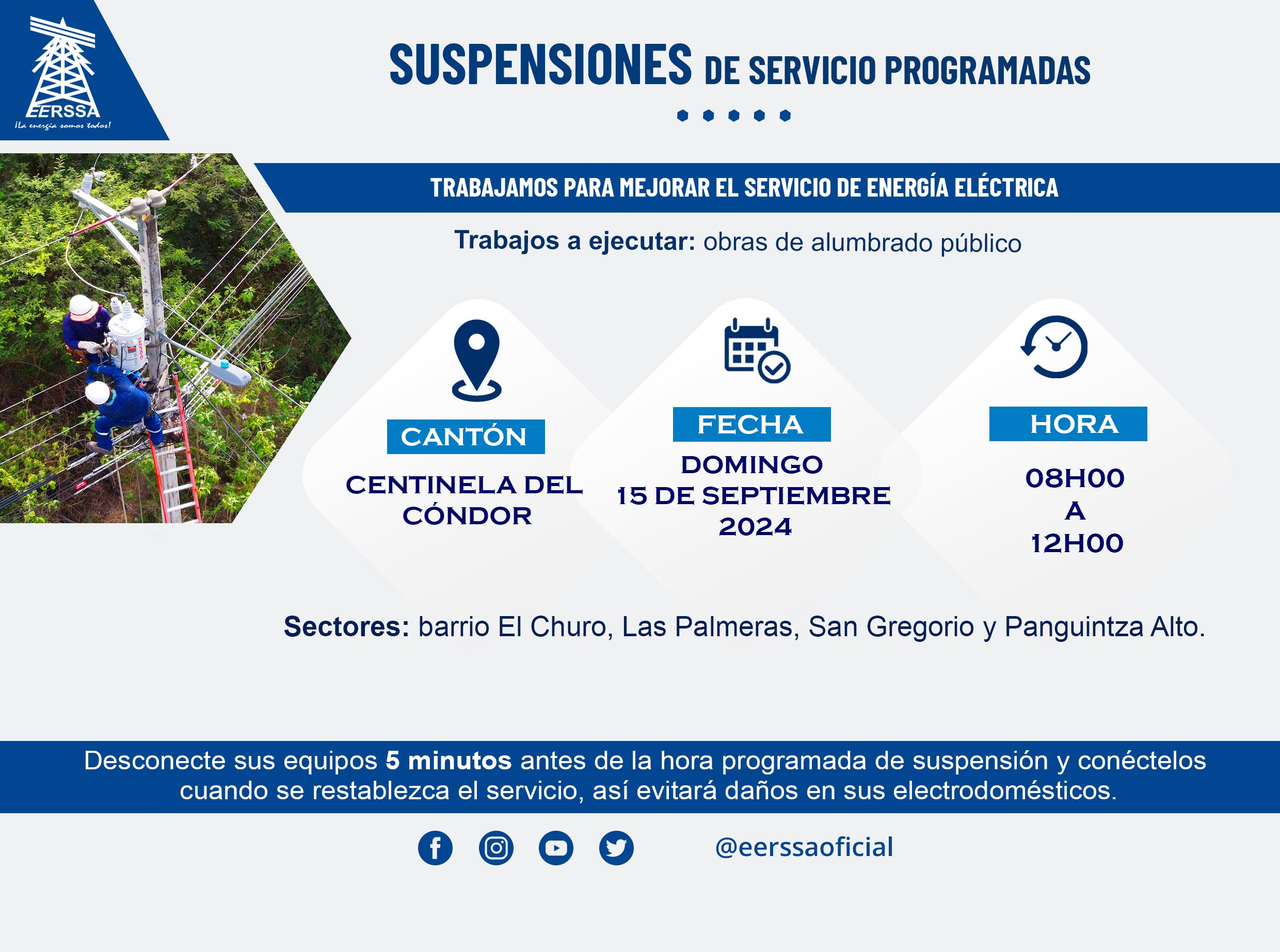 EERSSA
¡La energía somos todos!

SUSPENSIONES DE SERVICIO PROGRAMADAS

TRABAJAMOS PARA MEJORAR EL SERVICIO DE ENERGÍA ELÉCTRICA

Trabajos a ejecutar: obras de alumbrado público

CANTÓN
CENTINELA DEL CÓNDOR

FECHA
DOMINGO
15 DE SEPTIEMBRE
2024

HORA
08H00
A
12H00

Sectores: barrio El Churo, Las Palmeras, San Gregorio y Panguintza Alto.

Desconecte sus equipos 5 minutos antes de la hora programada de suspensión y conéctelos cuando se restablezca el servicio, así evitará daños en sus electrodomésticos.

@eerssaoficial